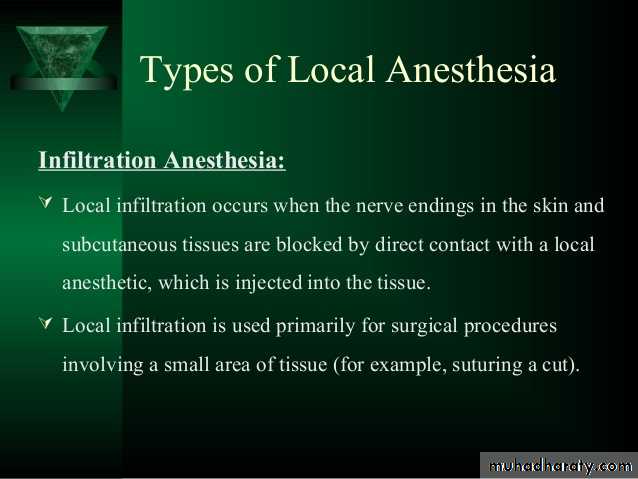 Types of Local Anesthesia

Infiltration Anesthesia:

Local infiltration occurs when the nerve endings in the skin and subcutaneous tissues are blocked by direct contact with a local anesthetic, which is injected into the tissue.

Local infiltration is used primarily for surgical procedures involving a small area of tissue (for example, suturing a cut).

muhadharaty.com